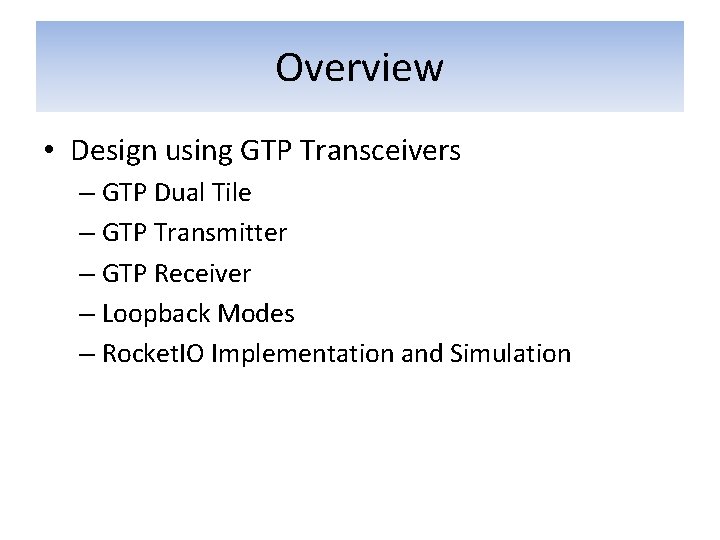 Overview

• Design using GTP Transceivers
– GTP Dual Tile
– GTP Transmitter
– GTP Receiver
– Loopback Modes
– RocketIO Implementation and Simulation